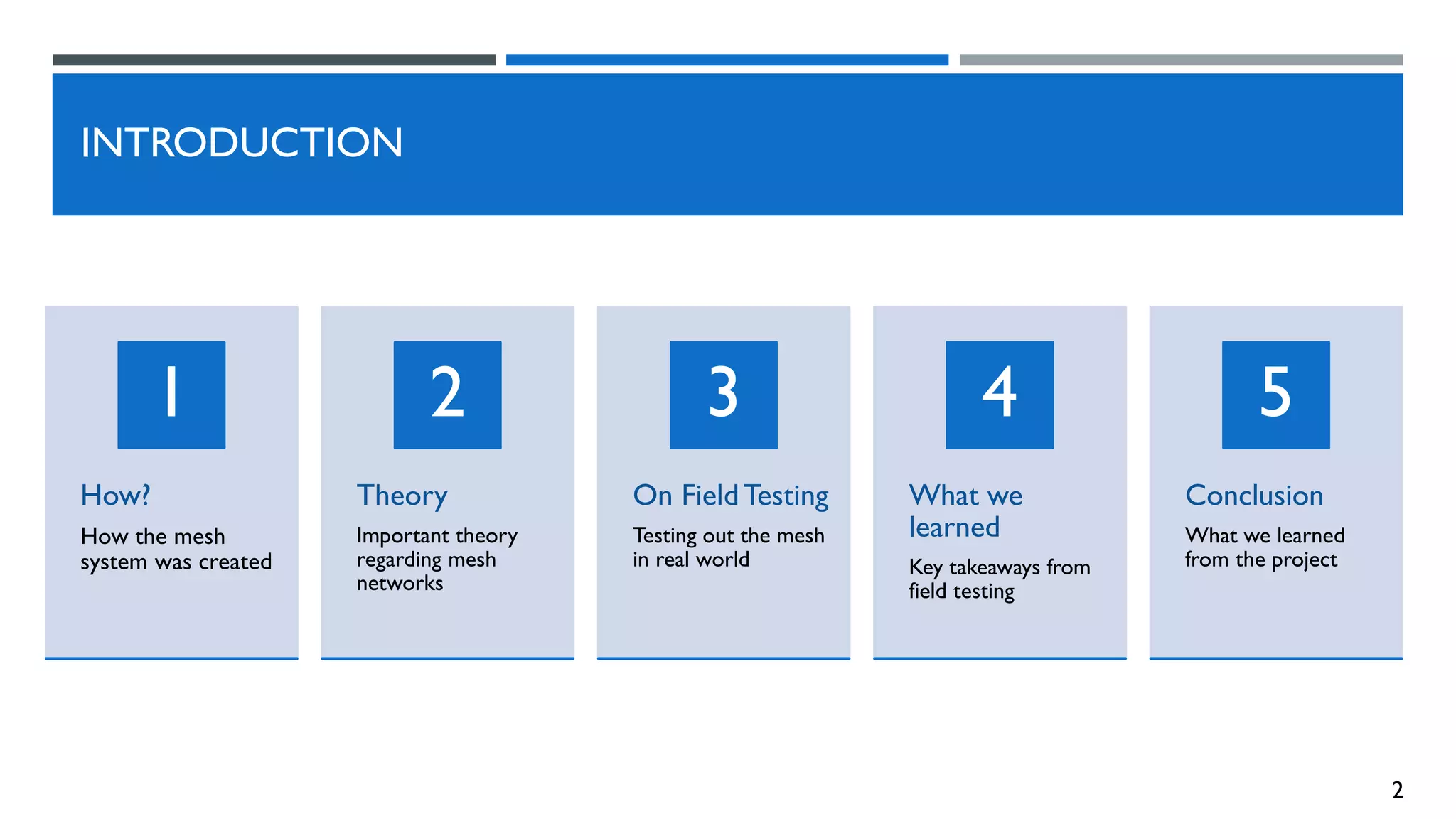 INTRODUCTION

1

How?

How the mesh system was created

2

Theory

Important theory regarding mesh networks

3

On Field Testing

Testing out the mesh in real world

4

What we learned

Key takeaways from field testing

5

Conclusion

What we learned from the project

2